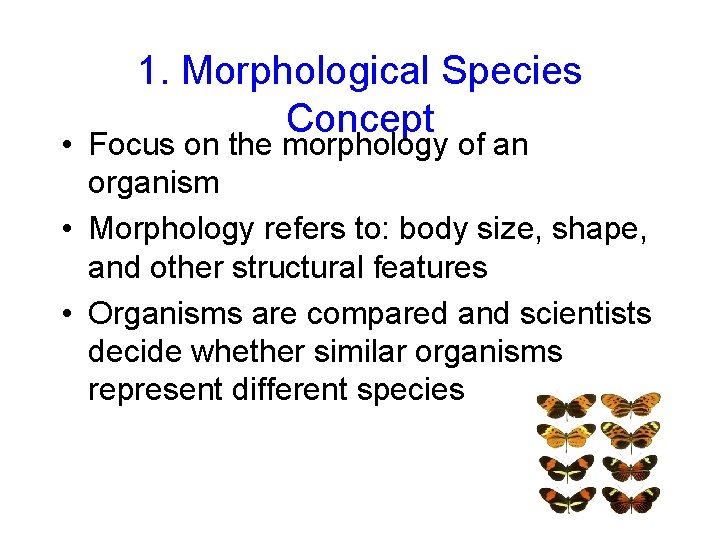 1. Morphological Species Concept

• Focus on the morphology of an organism
• Morphology refers to: body size, shape, and other structural features
• Organisms are compared and scientists decide whether similar organisms represent different species